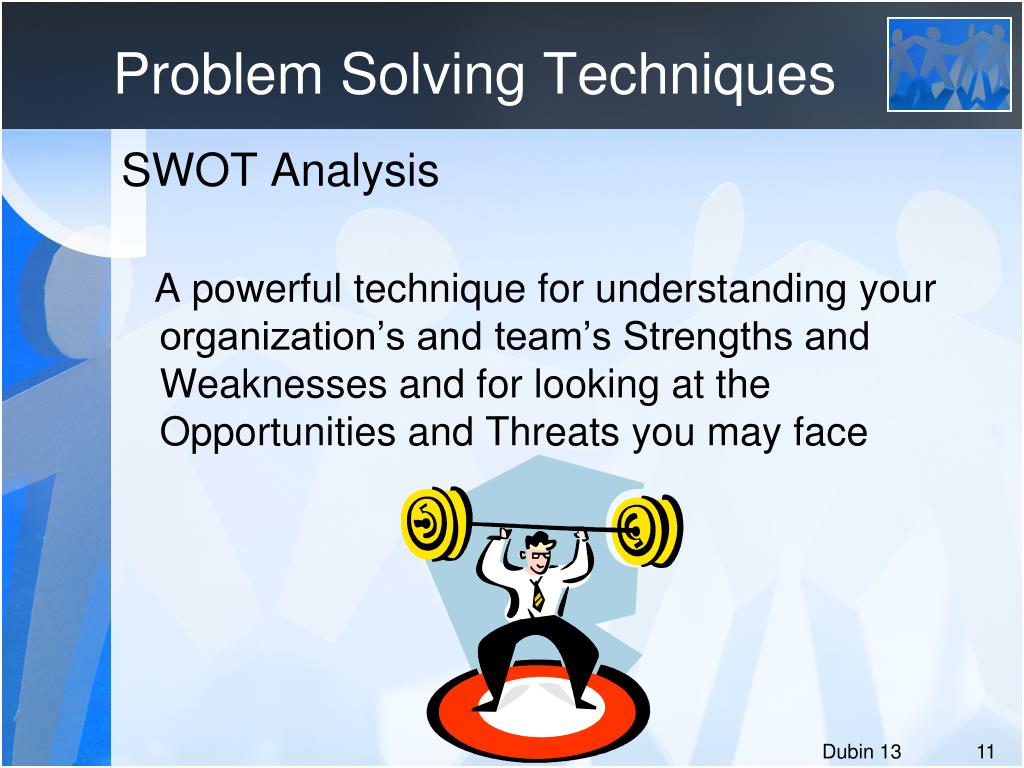 Problem Solving Techniques

SWOT Analysis

A powerful technique for understanding your organization’s and team’s Strengths and Weaknesses and for looking at the Opportunities and Threats you may face

Dubin 13

11